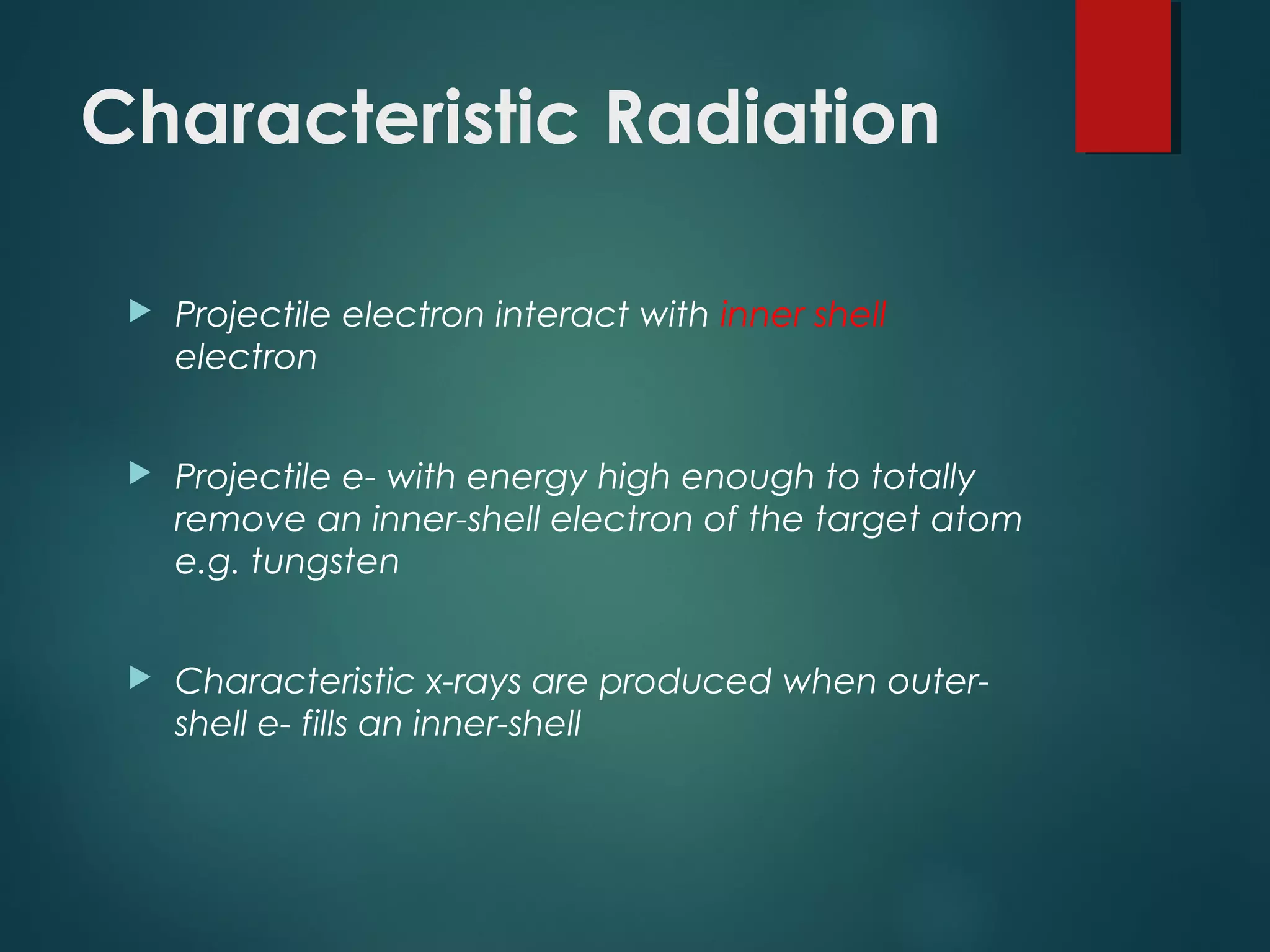 Characteristic Radiation

Projectile electron interact with inner shell electron

Projectile e- with energy high enough to totally remove an inner-shell electron of the target atom e.g. tungsten

Characteristic x-rays are produced when outer-shell e- fills an inner-shell